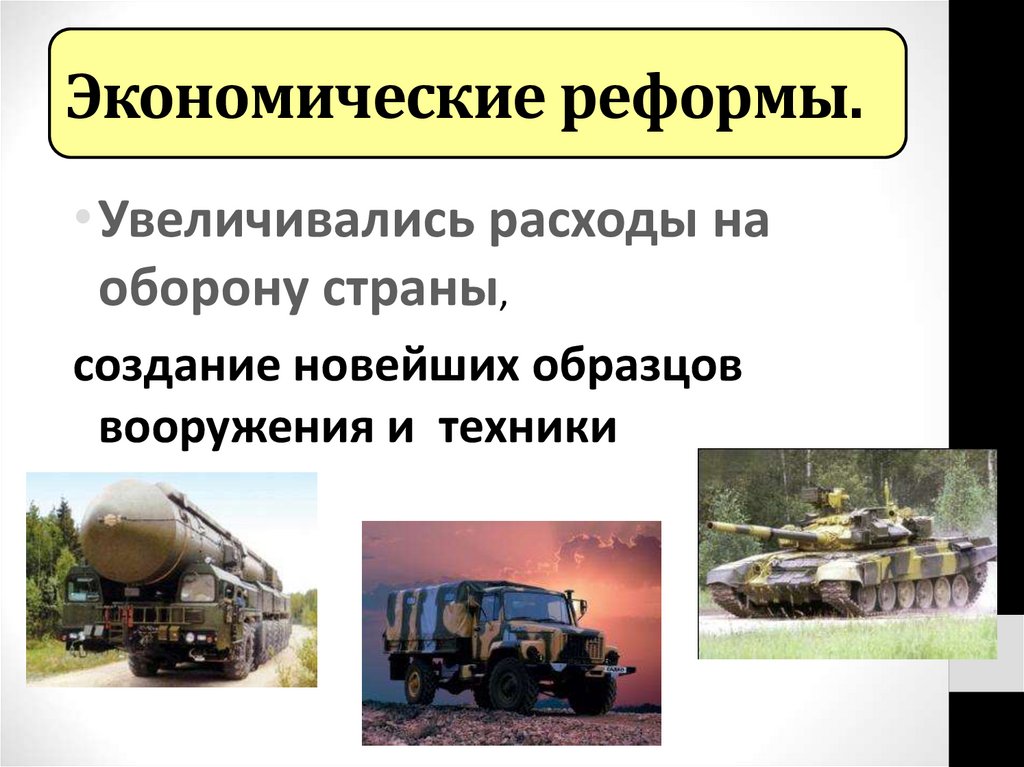 Экономические реформы.

• Увеличивались расходы на оборону страны,

создание новейших образцов вооружения и техники